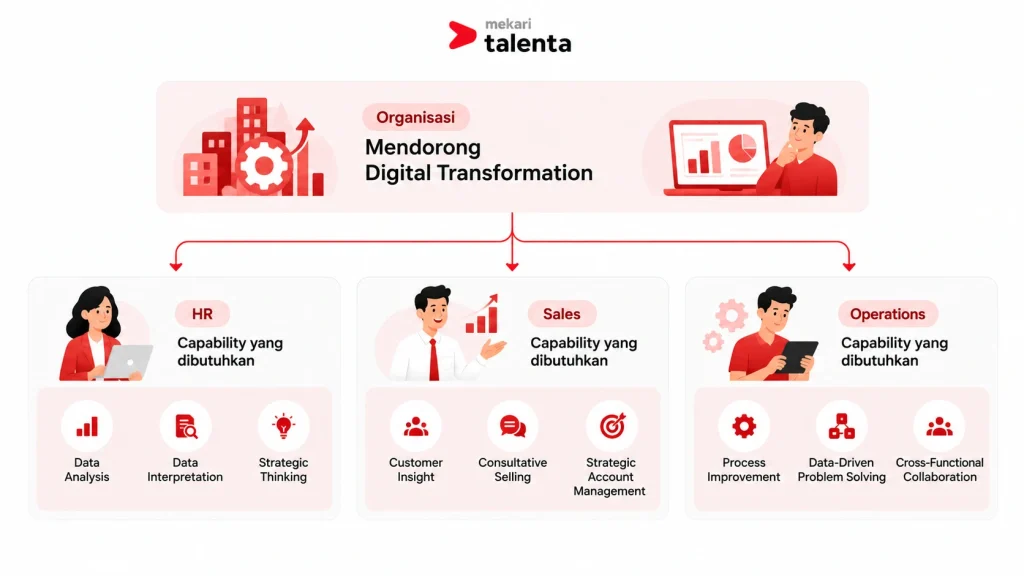 mekari talenta

Organisasi
Mendorong Digital Transformation

HR
Capability yang dibutuhkan
Data Analysis
Data Interpretation
Strategic Thinking

Sales
Capability yang dibutuhkan
Customer Insight
Consultative Selling
Strategic Account Management

Operations
Capability yang dibutuhkan
Process Improvement
Data-Driven Problem Solving
Cross-Functional Collaboration